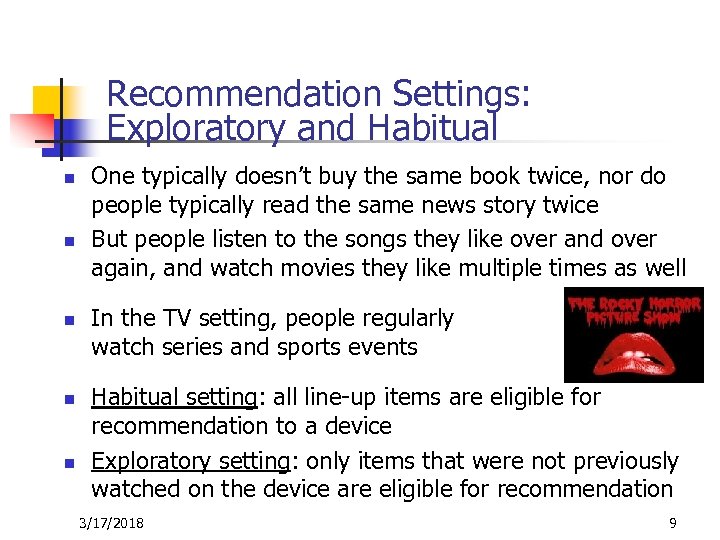 Recommendation Settings: Exploratory and Habitual

- One typically doesn't buy the same book twice, nor do people typically read the same news story twice
- But people listen to the songs they like over and over again, and watch movies they like multiple times as well
- In the TV setting, people regularly watch series and sports events

THE ROCKY HORROR PICTURE SHOW

- Habitual setting: all line-up items are eligible for recommendation to a device
- Exploratory setting: only items that were not previously watched on the device are eligible for recommendation

3/17/2018

9